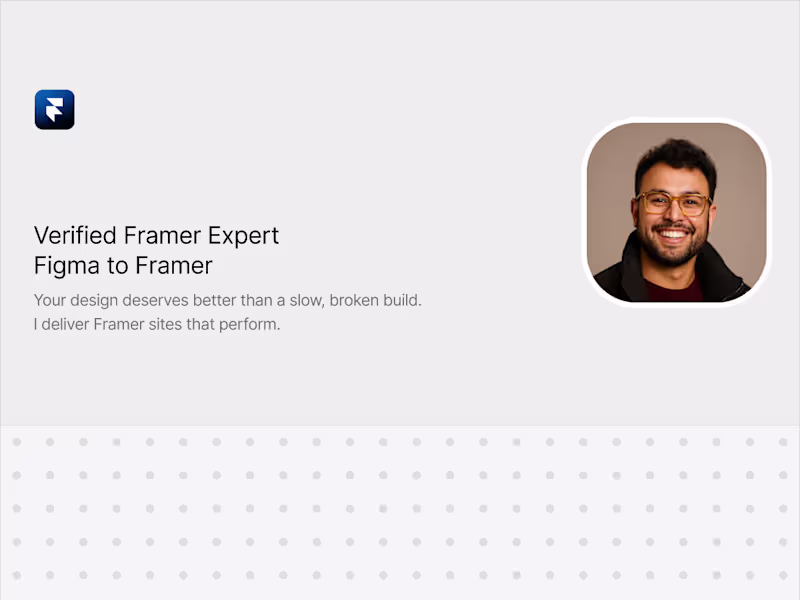 Verified Framer Expert
Figma to Framer

Your design deserves better than a slow, broken build. I deliver Framer sites that perform.